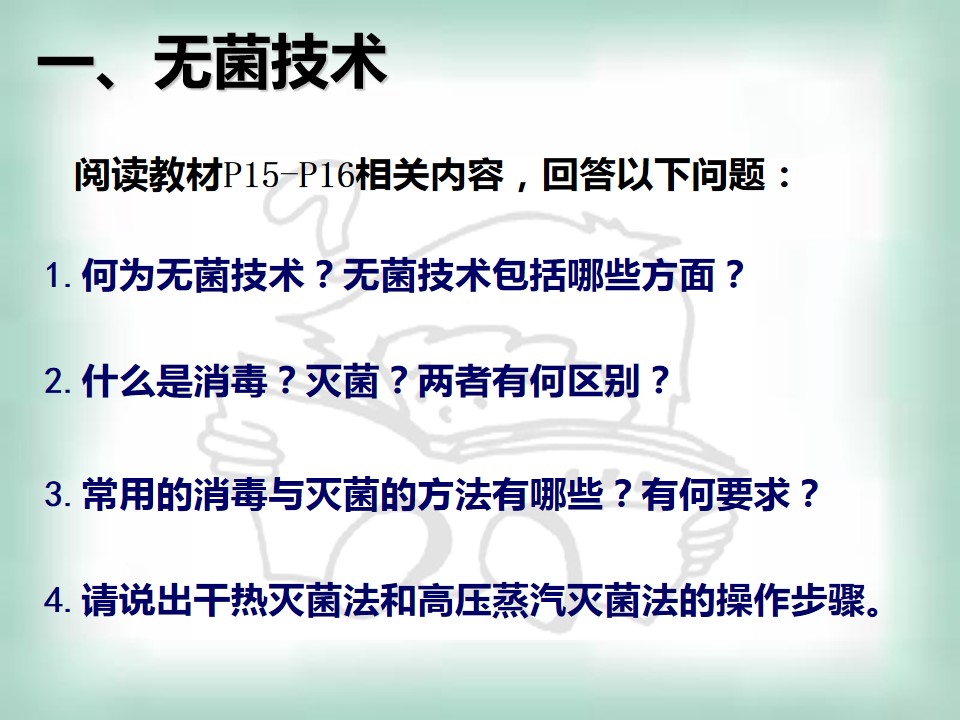 一、无菌技术

阅读教材P15-P16相关内容，回答以下问题：

1.何为无菌技术？无菌技术包括哪些方面？

2.什么是消毒？灭菌？两者有何区别？

3.常用的消毒与灭菌的方法有哪些？有何要求？

4.请说出干热灭菌法和高压蒸汽灭菌法的操作步骤。